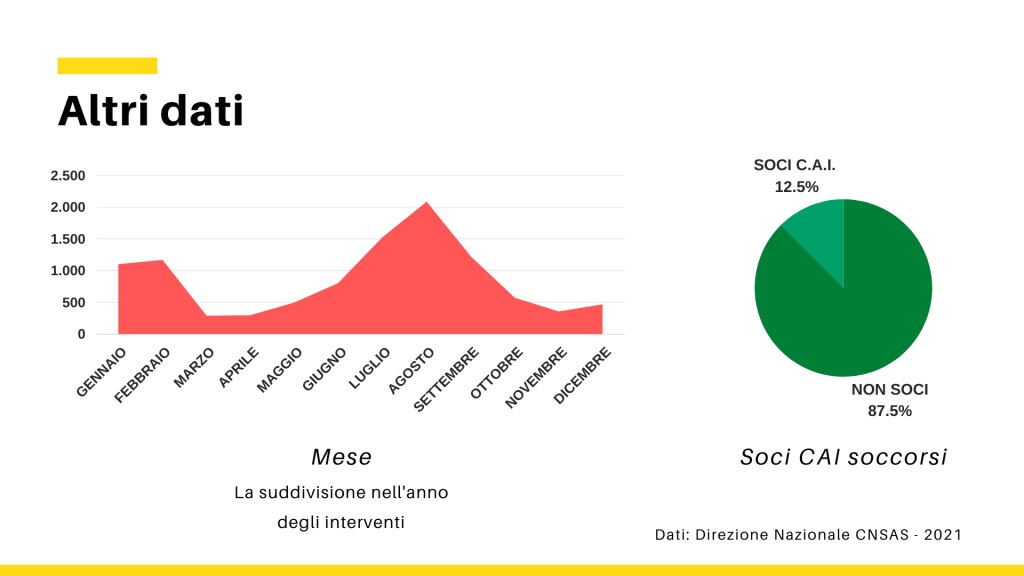 Altri dati

2.500
2.000
1.500
1.000
500
0

GENNAIO
FEBBRAIO
MARZO
APRILE
MAGGIO
GIUGNO
LUGLIO
AGOSTO
SETTEMBRE
OTTOBRE
NOVEMBRE
DICEMBRE

Mese

La suddivisione nell'anno degli interventi

SOCI C.A.I.
12.5%

NON SOCI
87.5%

Soci CAI soccorsi

Dati: Direzione Nazionale CNSAS - 2021